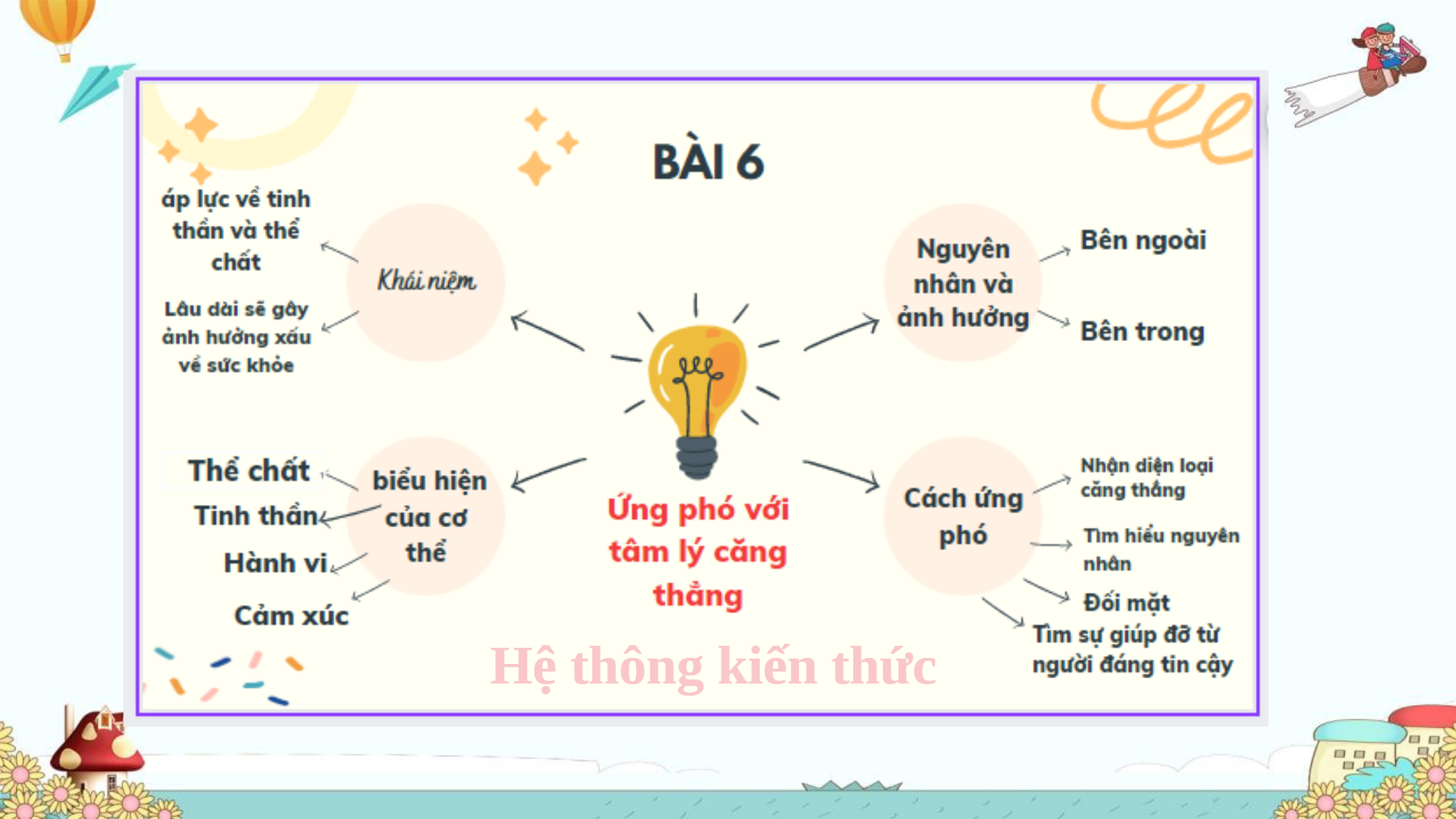 BÀI 6

áp lực về tinh thần và thể chất

Lâu dài sẽ gây ảnh hưởng xấu về sức khỏe

Khái niệm

Nguyên nhân và ảnh hưởng

Bên ngoài

Bên trong

Thể chất

Tinh thần

Hành vi

Cảm xúc

biểu hiện của cơ thể

Ứng phó với tâm lý căng thẳng

Cách ứng phó

Nhận diện loại căng thẳng

Tìm hiểu nguyên nhân

Đối mặt

Tìm sự giúp đỡ từ người đáng tin cậy

Hệ thông kiến thức